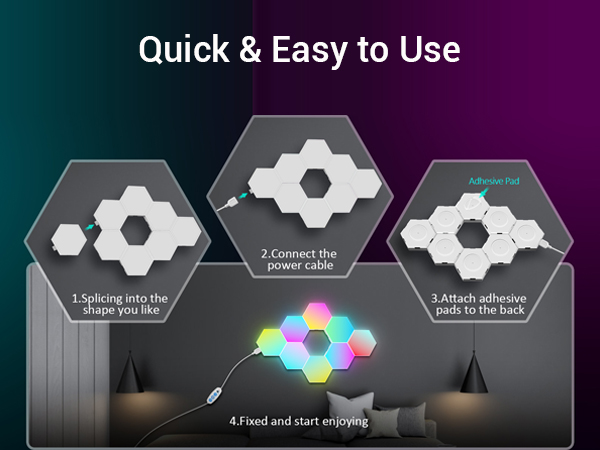 Quick & Easy to Use

1.Splicing into the shape you like

2.Connect the power cable

Adhesive Pad

3.Attach adhesive pads to the back

4.Fixed and start enjoying